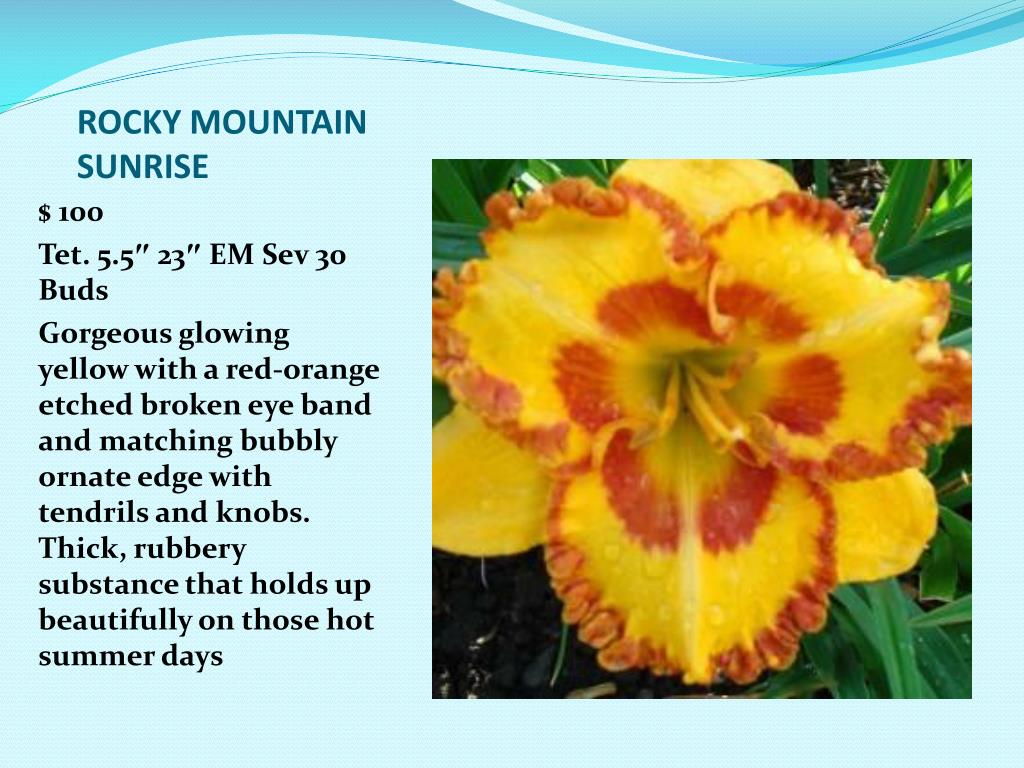 ROCKY MOUNTAIN SUNRISE

$ 100

Tet. 5.5″ 23″ EM Sev 30 Buds

Gorgeous glowing yellow with a red-orange etched broken eye band and matching bubbly ornate edge with tendrils and knobs. Thick, rubbery substance that holds up beautifully on those hot summer days